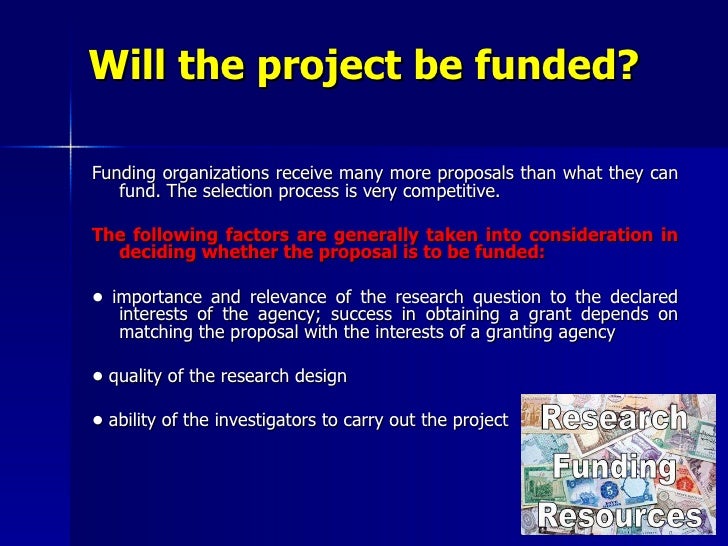 Will the project be funded?

Funding organizations receive many more proposals than what they can fund. The selection process is very competitive.

The following factors are generally taken into consideration in deciding whether the proposal is to be funded:

• importance and relevance of the research question to the declared interests of the agency; success in obtaining a grant depends on matching the proposal with the interests of a granting agency

• quality of the research design

• ability of the investigators to carry out the project

Research Funding Resources